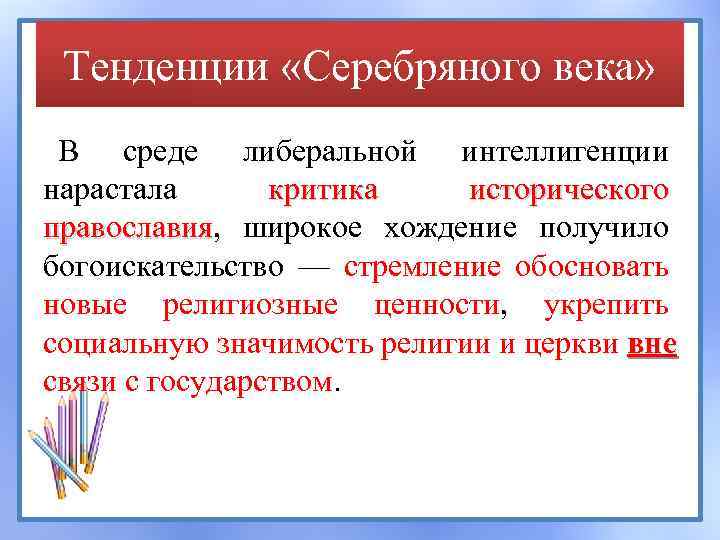 Тенденции «Серебряного века»

В среде либеральной интеллигенции нарастала критика исторического православия, широкое хождение получило богоискательство — стремление обосновать новые религиозные ценности, укрепить социальную значимость религии и церкви вне связи с государством.